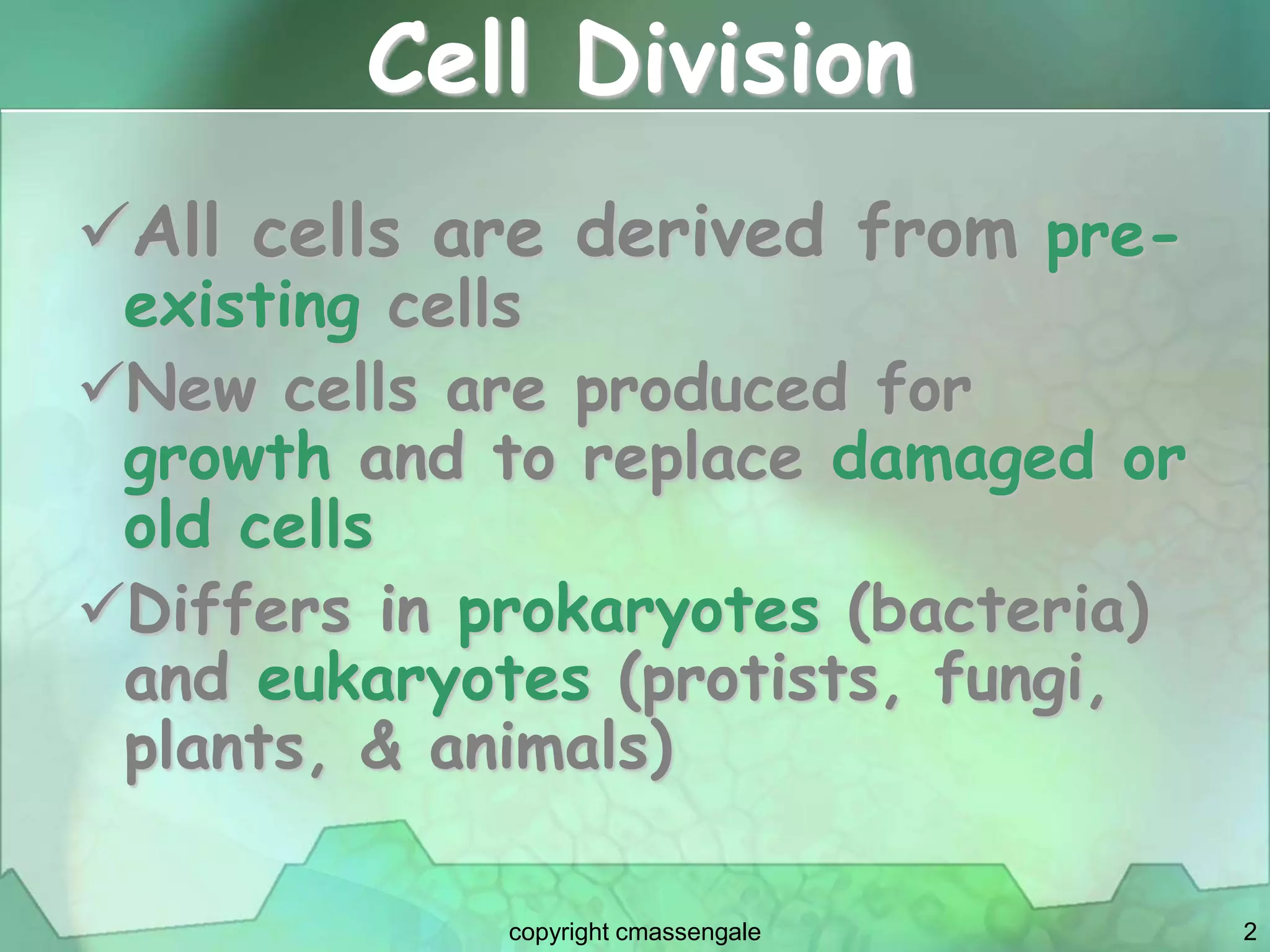 Cell Division

✓All cells are derived from pre-existing cells

✓New cells are produced for growth and to replace damaged or old cells

✓Differs in prokaryotes (bacteria) and eukaryotes (protists, fungi, plants, & animals)

copyright cmassengale

2